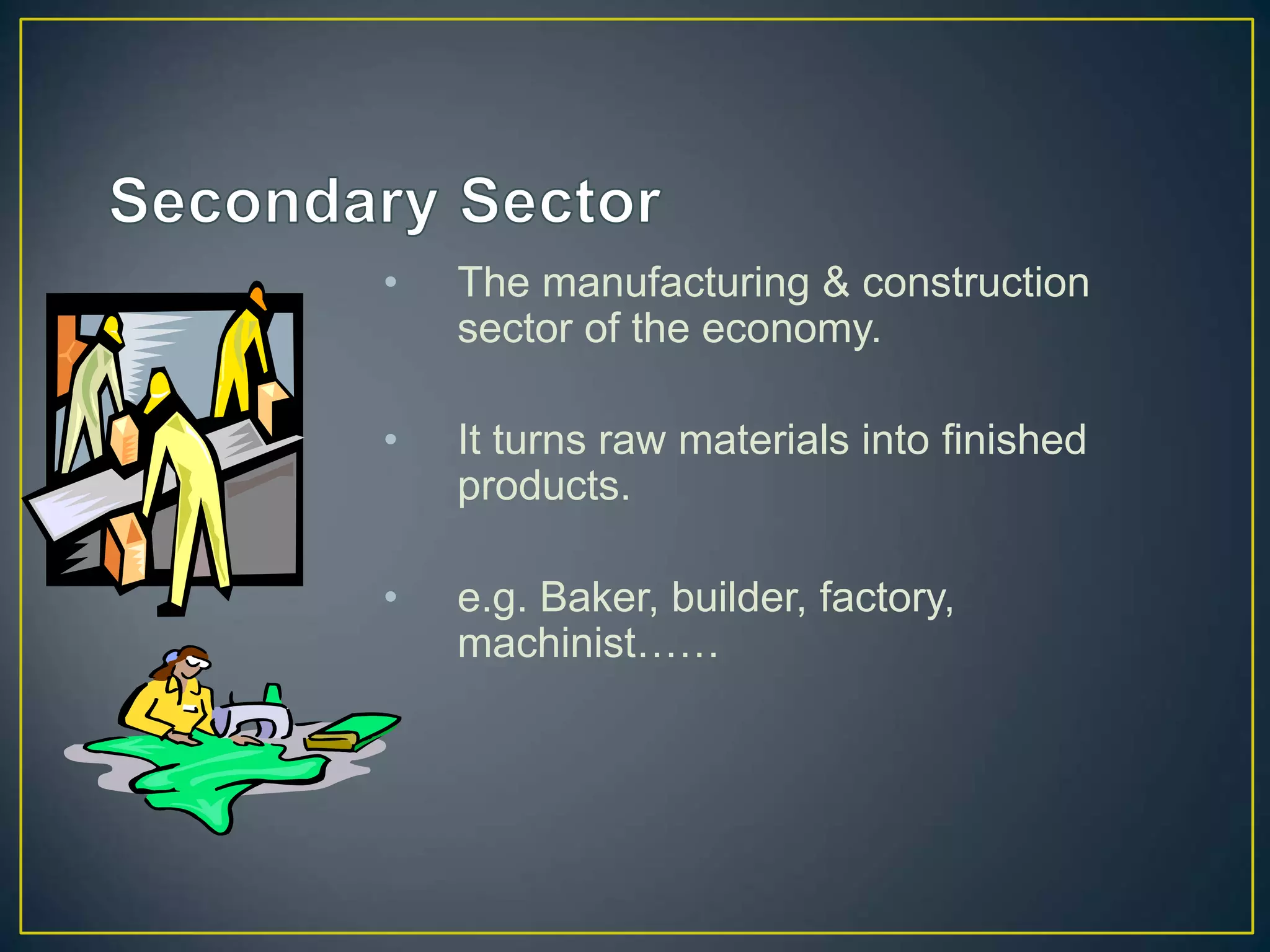 Secondary Sector

• The manufacturing & construction sector of the economy.

• It turns raw materials into finished products.

• e.g. Baker, builder, factory, machinist……